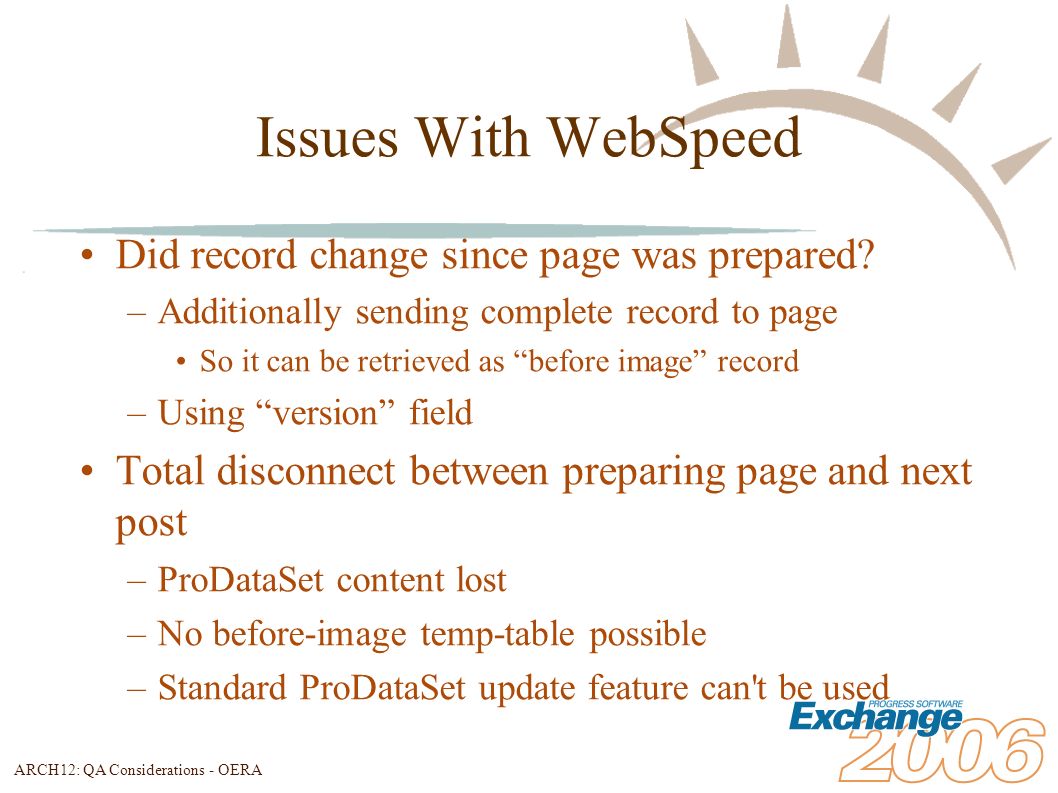 Issues With WebSpeed

• Did record change since page was prepared?
– Additionally sending complete record to page
• So it can be retrieved as “before image” record
– Using “version” field
• Total disconnect between preparing page and next post
– ProDataSet content lost
– No before-image temp-table possible
– Standard ProDataSet update feature can't be used

PROGRESS SOFTWARE
Exchange
2006

ARCH12: QA Considerations - OERA